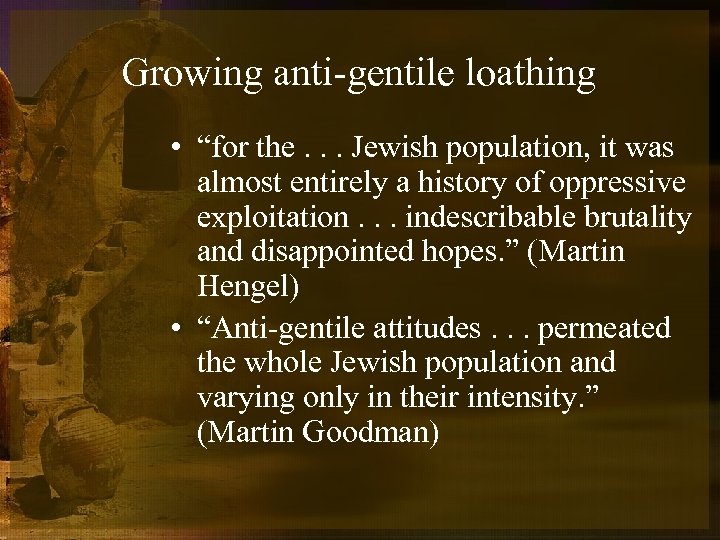 Growing anti-gentile loathing

• “for the . . . Jewish population, it was almost entirely a history of oppressive exploitation . . . indescribable brutality and disappointed hopes.” (Martin Hengel)

• “Anti-gentile attitudes . . . permeated the whole Jewish population and varying only in their intensity.” (Martin Goodman)